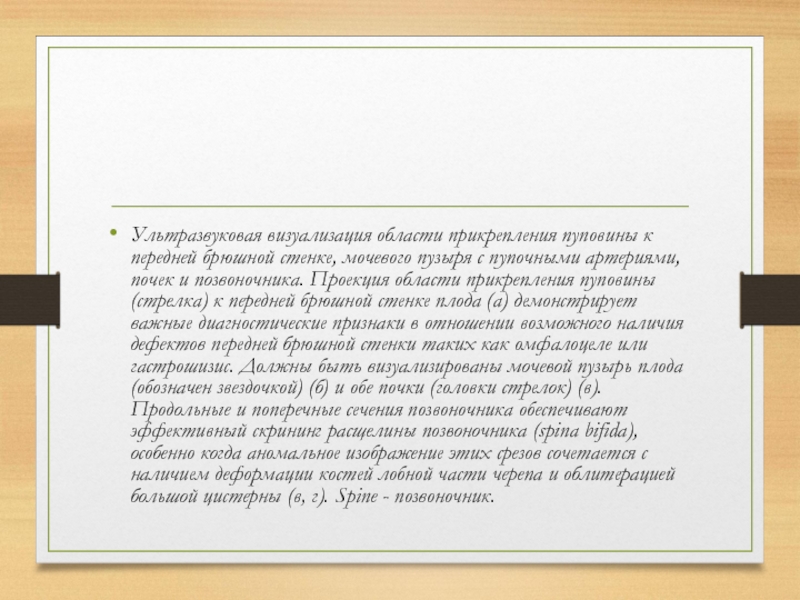 • Ультразвуковая визуализация области прикрепления пуповины к передней брюшной стенке, мочевого пузыря с пупочными артериями, почек и позвоночника. Проекция области прикрепления пуповины (стрелка) к передней брюшной стенке плода (а) демонстрирует важные диагностические признаки в отношении возможного наличия дефектов передней брюшной стенки таких как омфалоцеле или гастрошизис. Должны быть визуализированы мочевой пузырь плода (обозначен звездочкой) (б) и обе почки (головки стрелок) (в). Продольные и поперечные сечения позвоночника обеспечивают эффективный скрининг расщелины позвоночника (spina bifida), особенно когда аномальное изображение этих срезов сочетается с наличием деформации костей лобной части черепа и облитерацией большой цистерны (в, г). Spine - позвоночник.